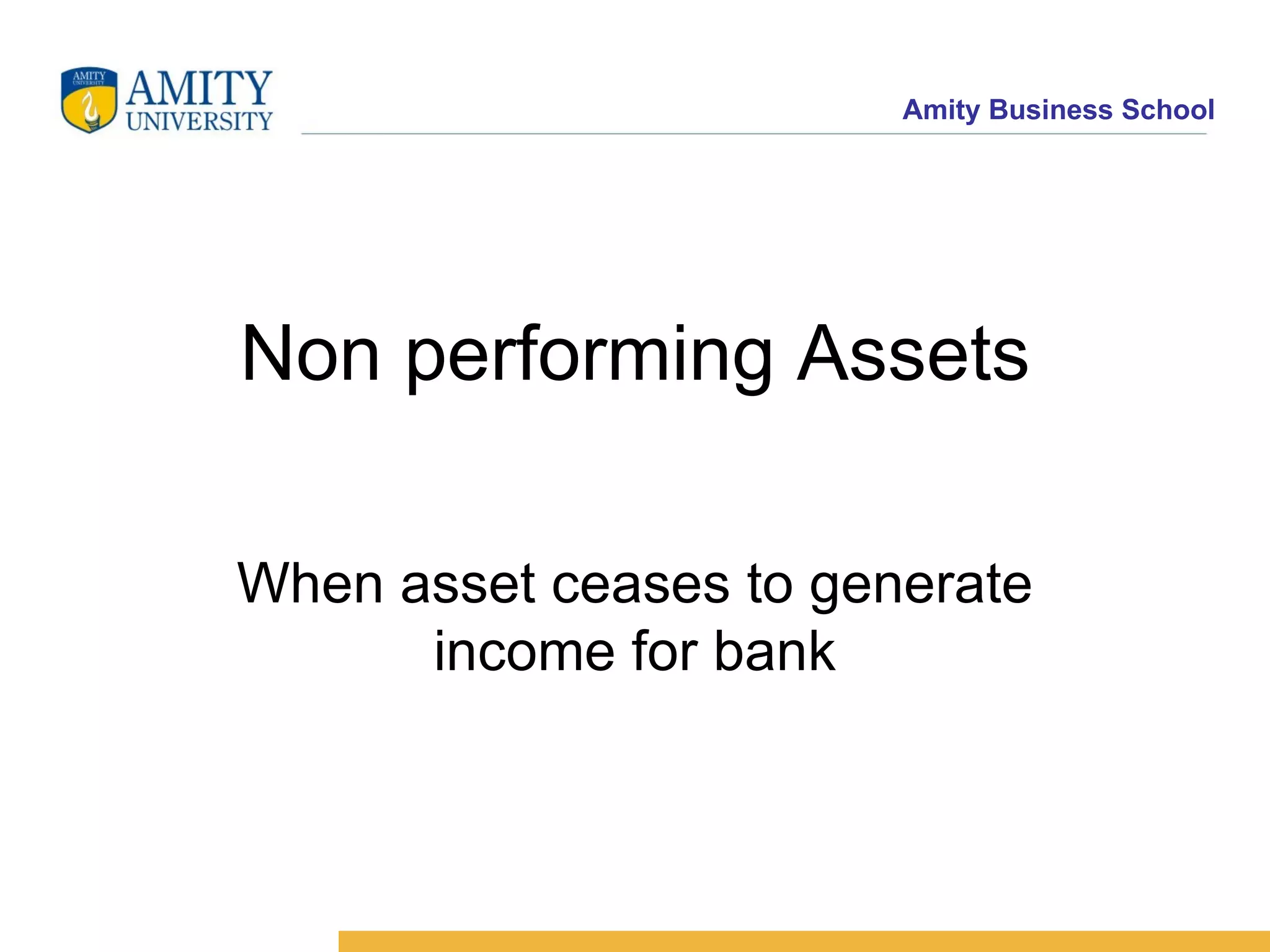 AMITY UNIVERSITY

AMITY
UNIVERSITY

Amity Business School

Non performing Assets

When asset ceases to generate income for bank